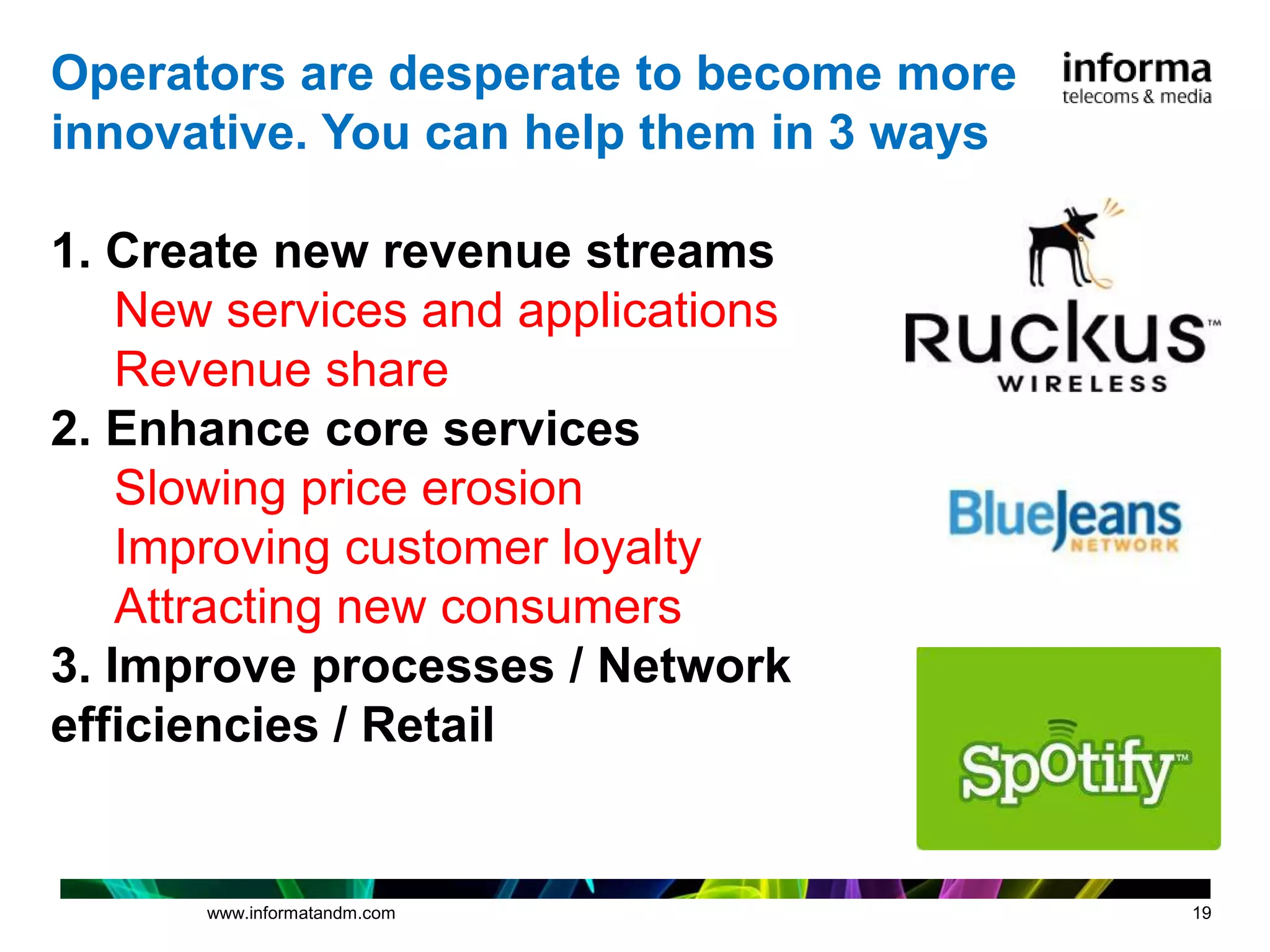 Operators are desperate to become more innovative. You can help them in 3 ways

informa
telecoms & media

1. Create new revenue streams

New services and applications

Revenue share

2. Enhance core services

Slowing price erosion

Improving customer loyalty

Attracting new consumers

3. Improve processes / Network efficiencies / Retail

RUCKUS™
WIRELESS

BlueJeans
NETWORK

Spotify™

www.informatandm.com

19